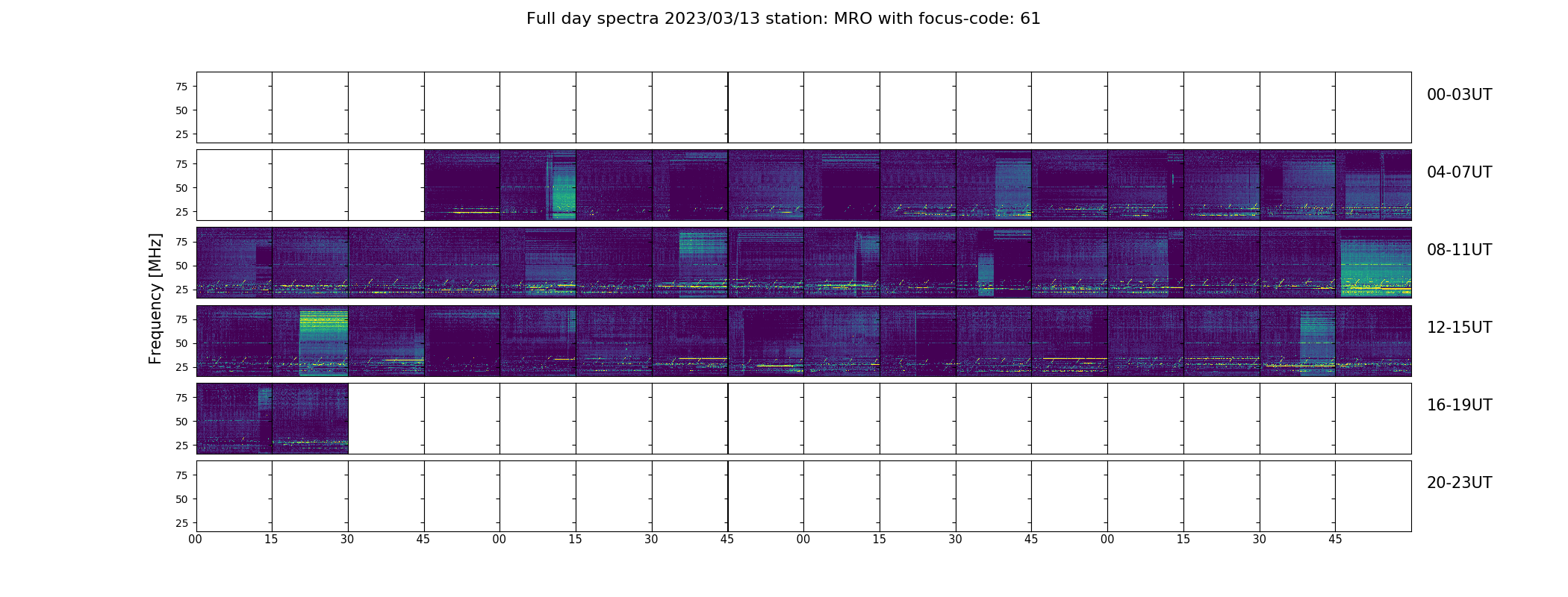 Full day spectra 2023/03/13 station: MRO with focus-code: 61

Frequency [MHz]

75
50
25
00-03UT

75
50
25
04-07UT

75
50
25
08-11UT

75
50
25
12-15UT

75
50
25
16-19UT

75
50
25
20-23UT

00 15 30 45 00 15 30 45 00 15 30 45 00 15 30 45